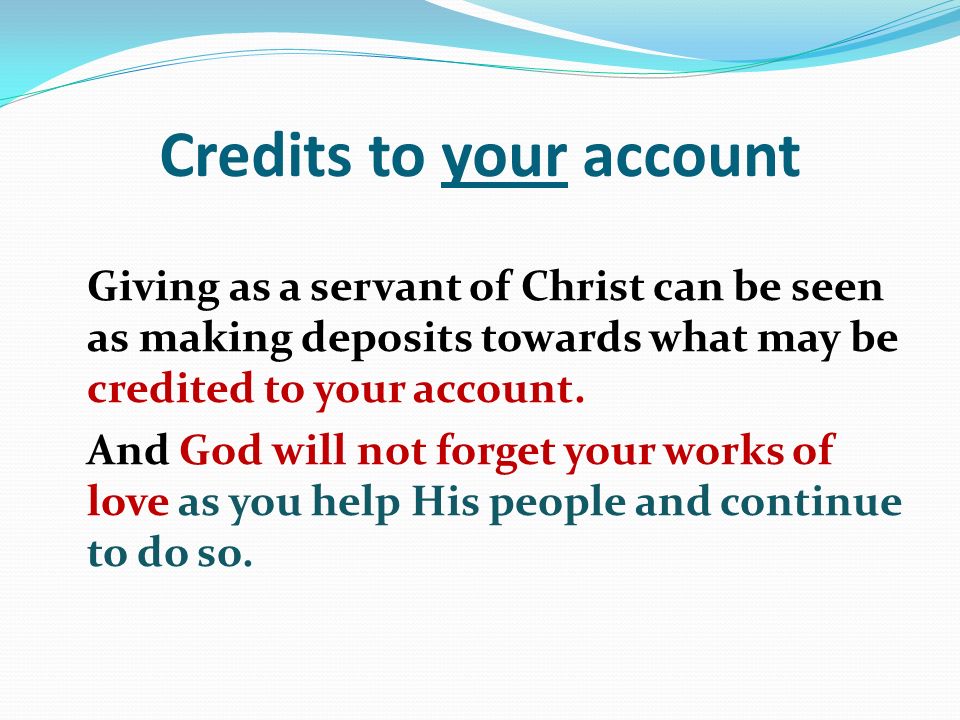 Credits to your account

Giving as a servant of Christ can be seen as making deposits towards what may be credited to your account.

And God will not forget your works of love as you help His people and continue to do so.